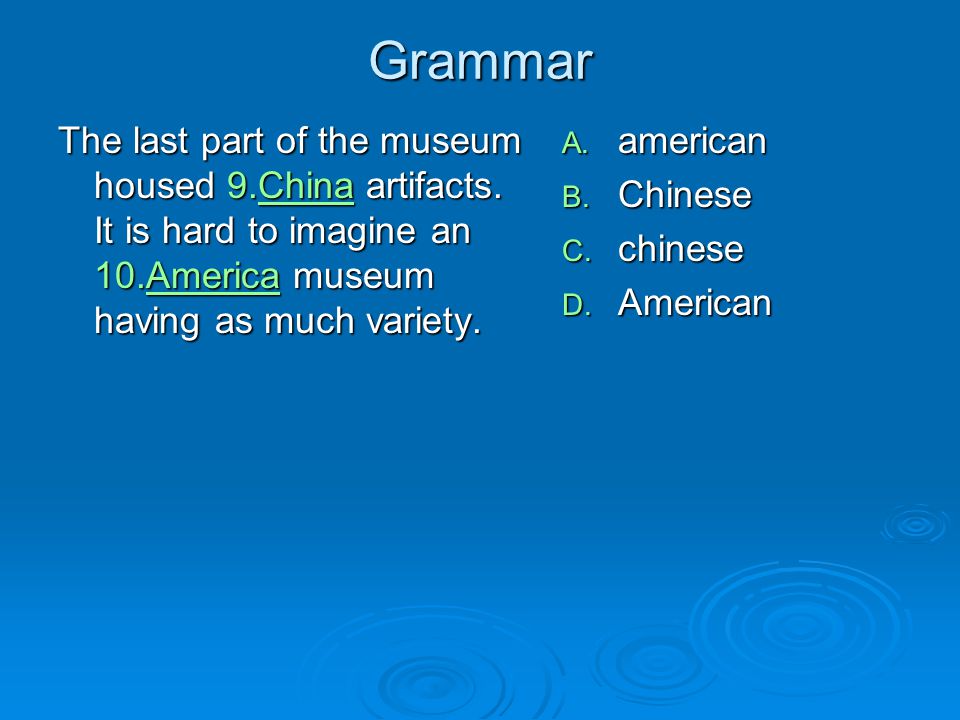 Grammar

The last part of the museum housed 9.China artifacts. It is hard to imagine an 10.America museum having as much variety.

A. american
B. Chinese
C. chinese
D. American